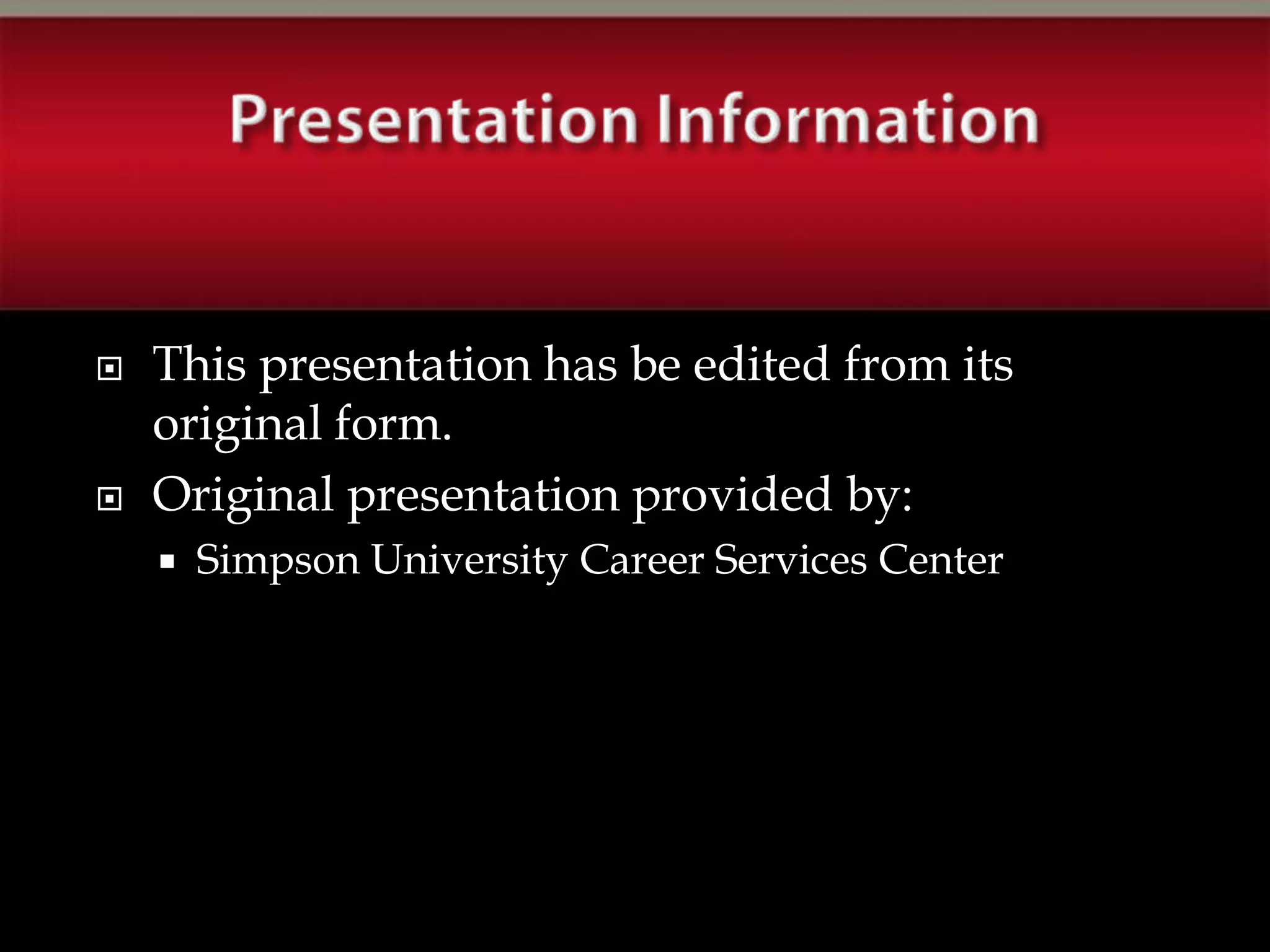 Presentation Information

This presentation has be edited from its original form.

Original presentation provided by:

Simpson University Career Services Center